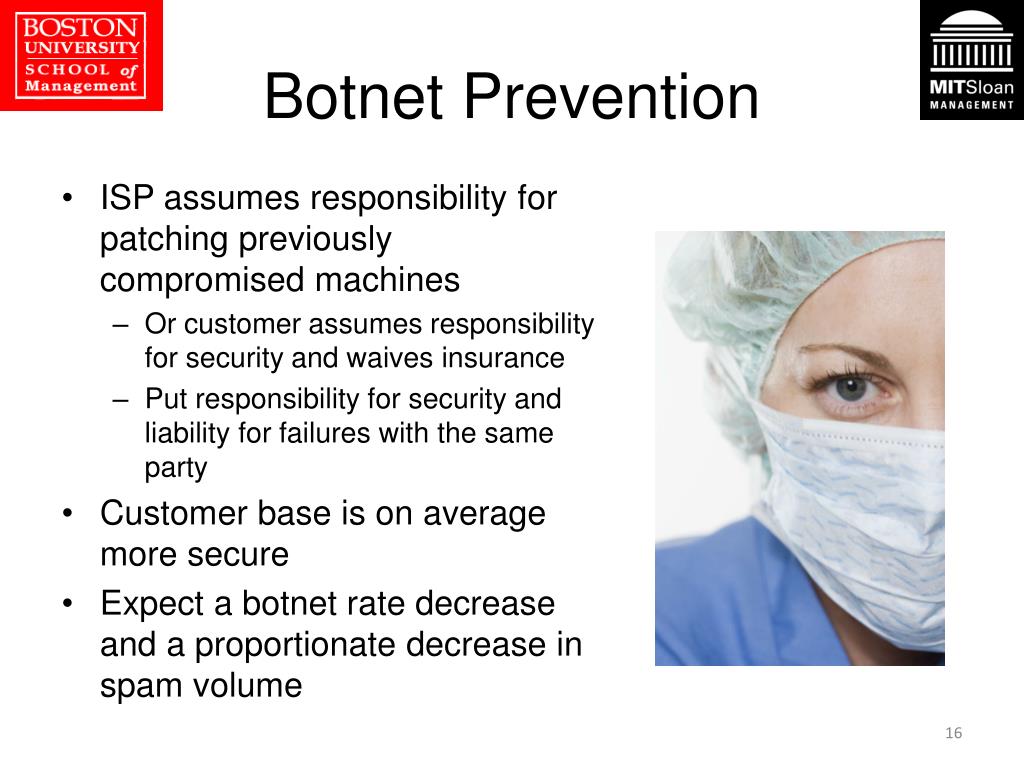 BOSTON UNIVERSITY SCHOOL of Management

Botnet Prevention

MITSloan MANAGEMENT

• ISP assumes responsibility for patching previously compromised machines
– Or customer assumes responsibility for security and waives insurance
– Put responsibility for security and liability for failures with the same party
• Customer base is on average more secure
• Expect a botnet rate decrease and a proportionate decrease in spam volume

16